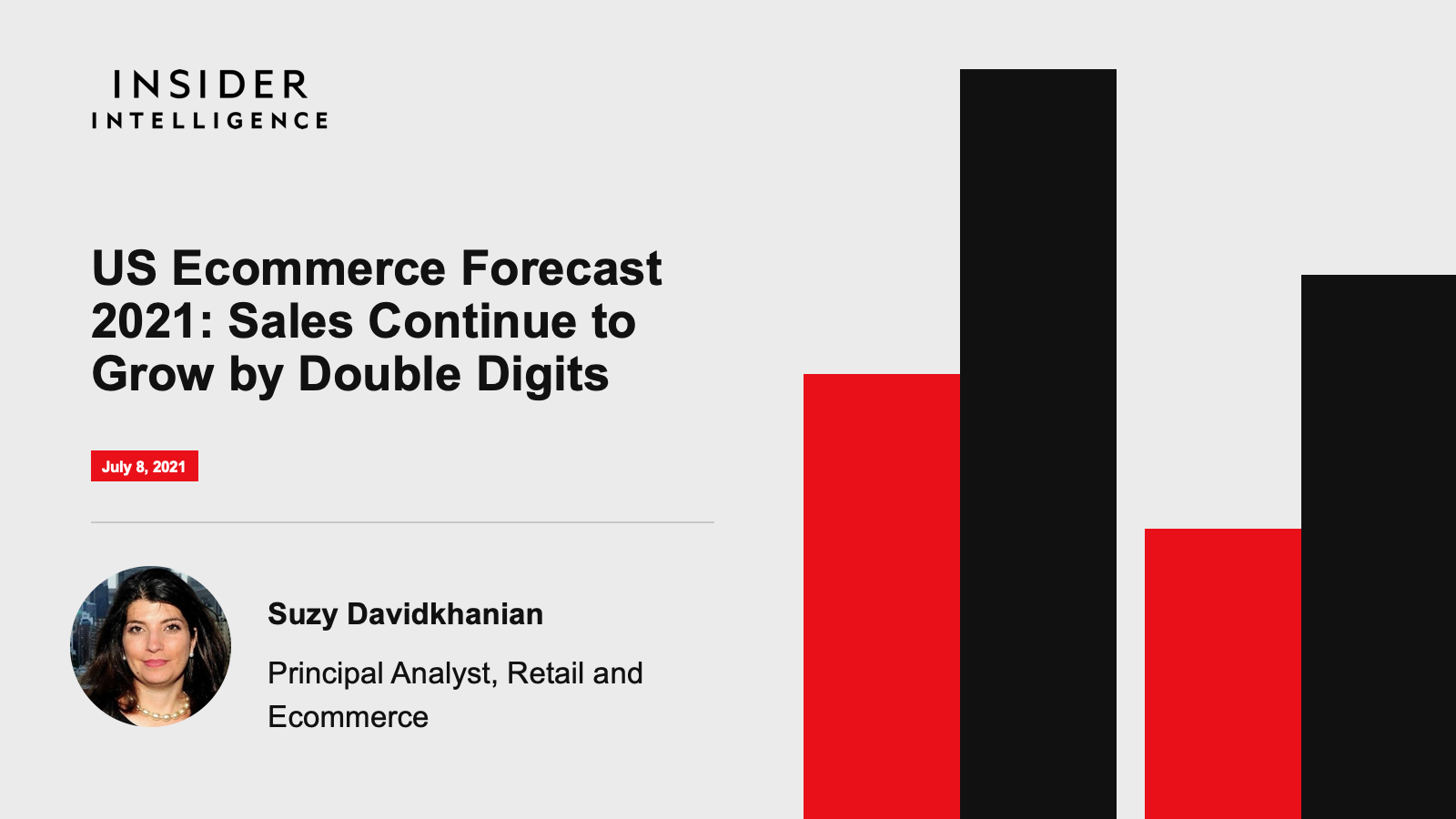 INSIDER
INTELLIGENCE

US Ecommerce Forecast 2021: Sales Continue to Grow by Double Digits

July 8, 2021

Suzy Davidkhanian

Principal Analyst, Retail and Ecommerce